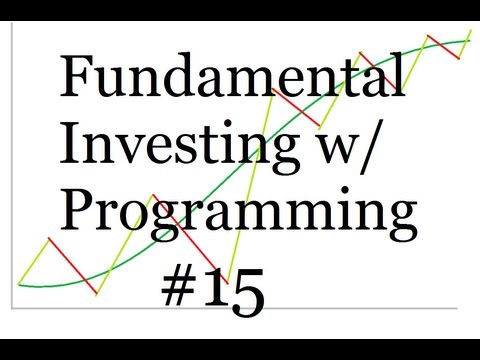 Fundamental Investing w/ Programming
#15